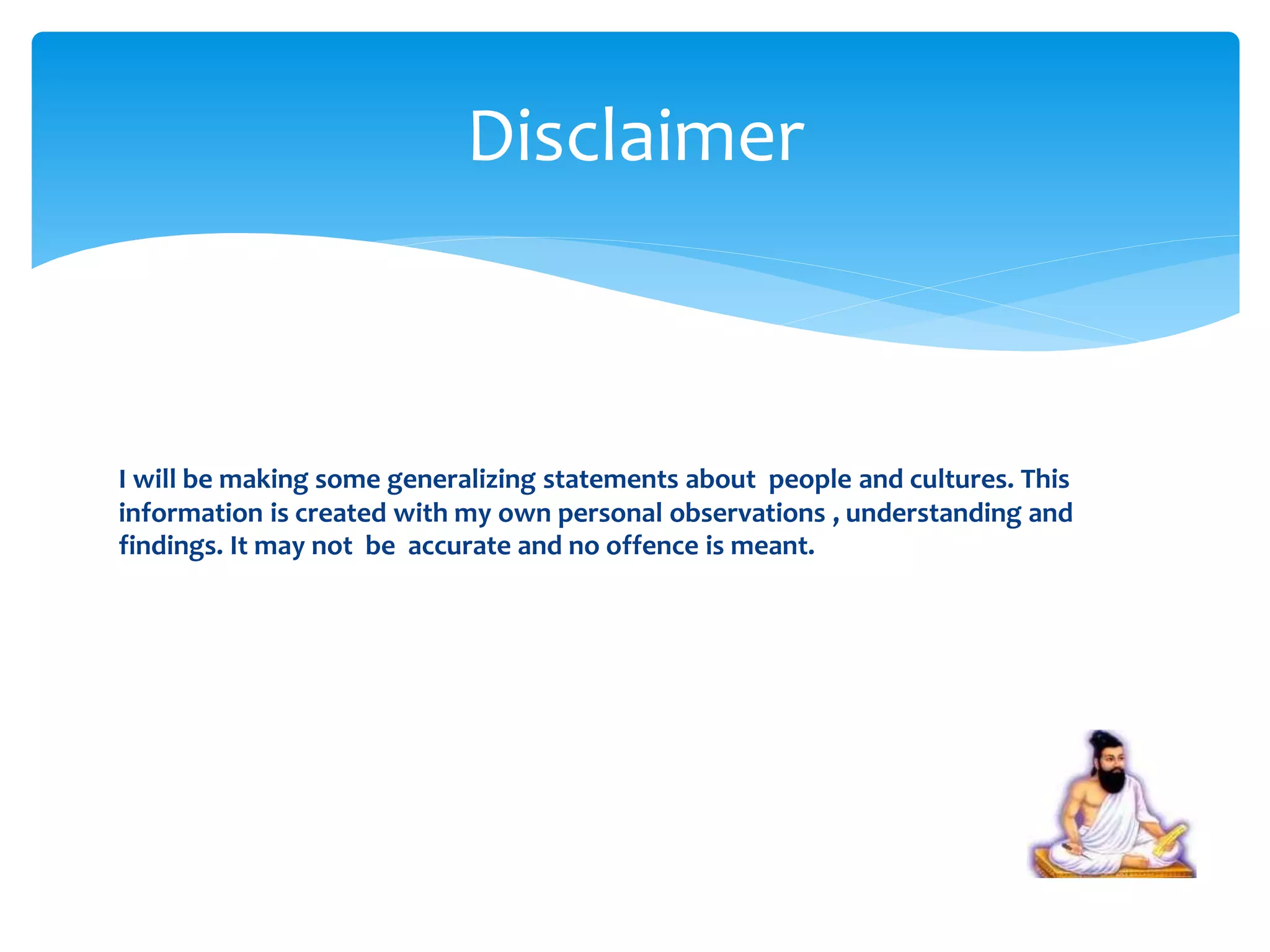 Disclaimer

I will be making some generalizing statements about people and cultures. This information is created with my own personal observations , understanding and findings. It may not be accurate and no offence is meant.